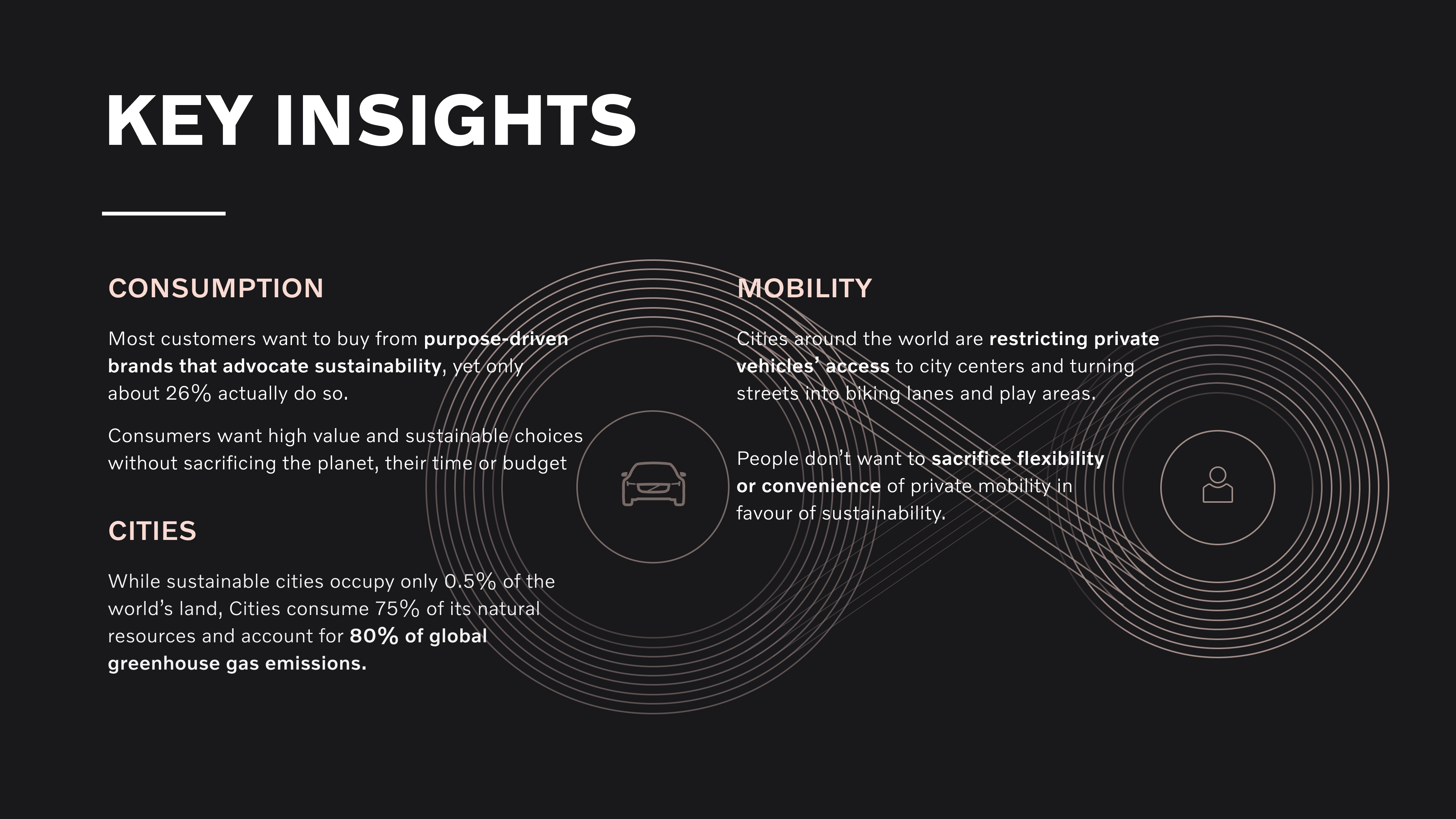 KEY INSIGHTS

CONSUMPTION

Most customers want to buy from purpose-driven brands that advocate sustainability, yet only about 26% actually do so.

Consumers want high value and sustainable choices without sacrificing the planet, their time or budget

CITIES

While sustainable cities occupy only 0.5% of the world's land, Cities consume 75% of its natural resources and account for 80% of global greenhouse gas emissions.

MOBILITY

Cities around the world are restricting private vehicles' access to city centers and turning streets into biking lanes and play areas.

People don't want to sacrifice flexibility or convenience of private mobility in favour of sustainability.